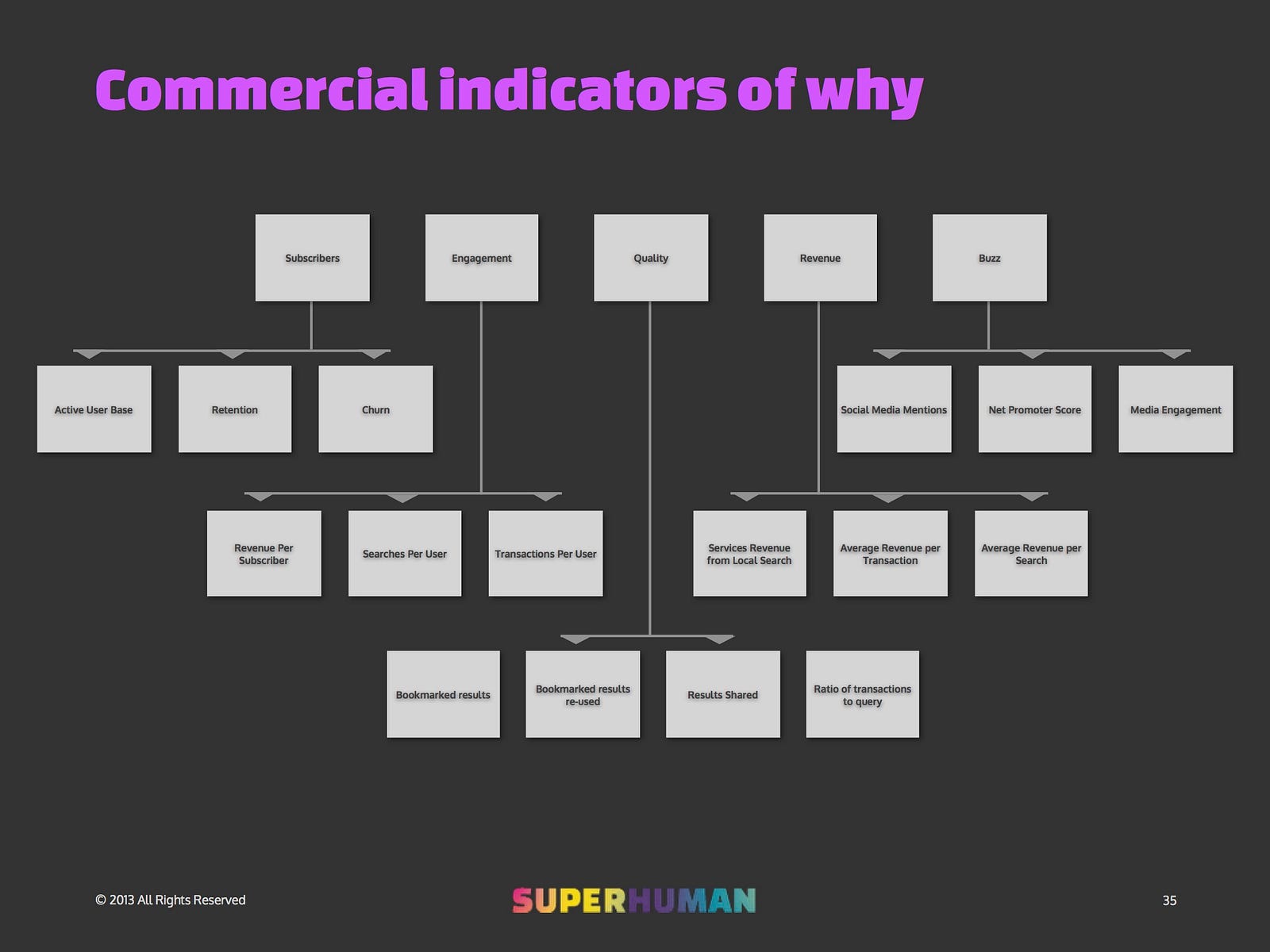 Commercial indicators of why

Subscribers

Engagement

Quality

Revenue

Buzz

Active User Base

Retention

Churn

Social Media Mentions

Net Promoter Score

Media Engagement

Revenue Per Subscriber

Searches Per User

Transactions Per User

Services Revenue from Local Search

Average Revenue per Transaction

Average Revenue per Search

Bookmarked results

Bookmarked results re-used

Results Shared

Ratio of transactions to query

© 2013 All Rights Reserved

SUPERHUMAN

35